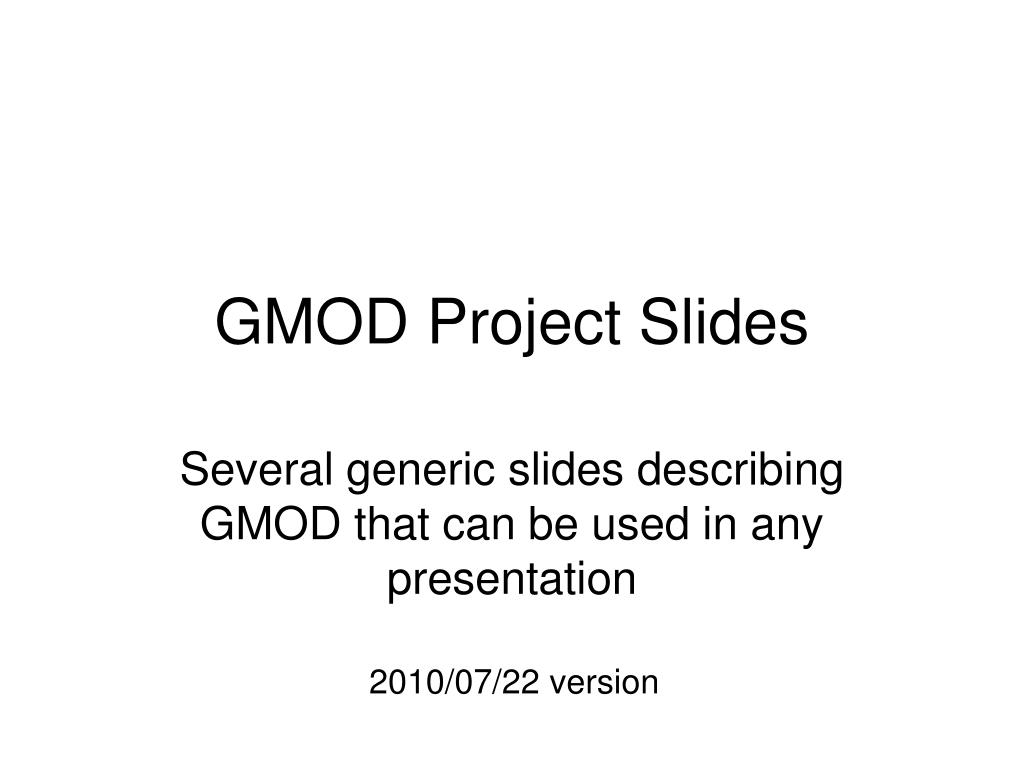 GMOD Project Slides

Several generic slides describing GMOD that can be used in any presentation

2010/07/22 version